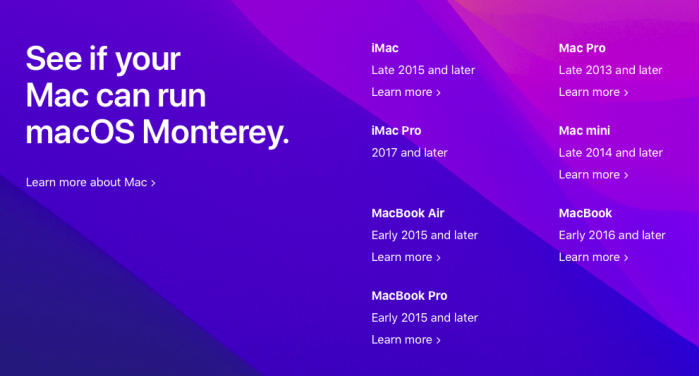 See if your Mac can run macOS Monterey.

Learn more about Mac ›

iMac
Late 2015 and later
Learn more ›

iMac Pro
2017 and later

MacBook Air
Early 2015 and later
Learn more ›

MacBook Pro
Early 2015 and later
Learn more ›

Mac Pro
Late 2013 and later
Learn more ›

Mac mini
Late 2014 and later
Learn more ›

MacBook
Early 2016 and later
Learn more ›